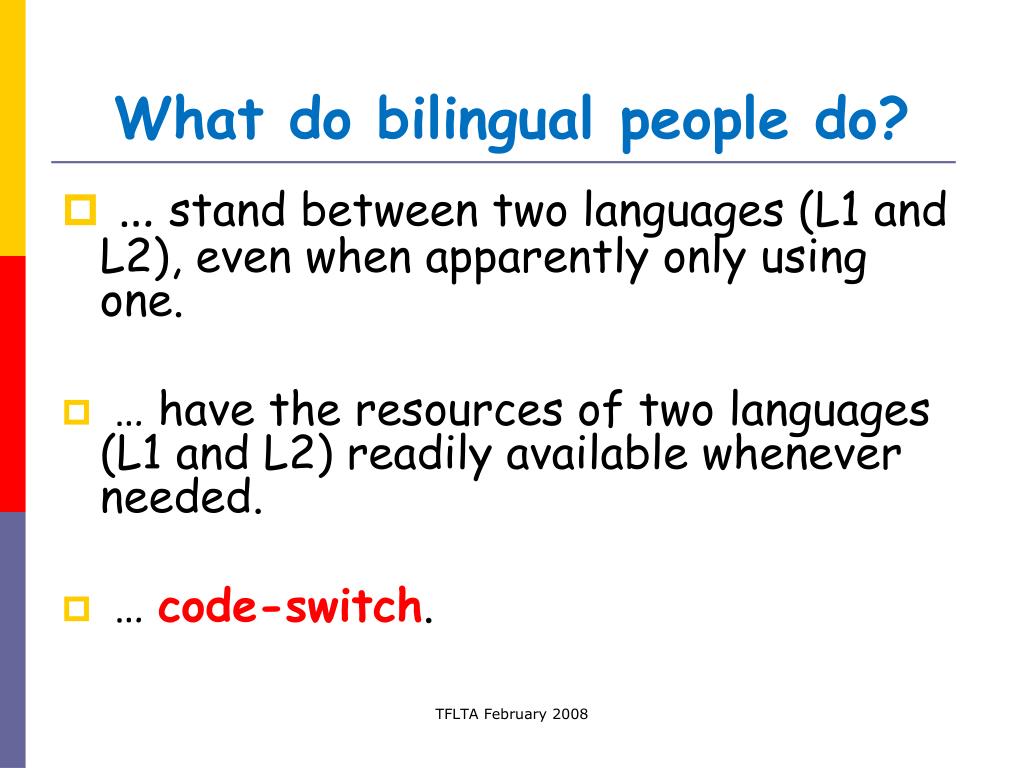 What do bilingual people do?

... stand between two languages (L1 and L2), even when apparently only using one.

… have the resources of two languages (L1 and L2) readily available whenever needed.

… code-switch.

TFLTA February 2008